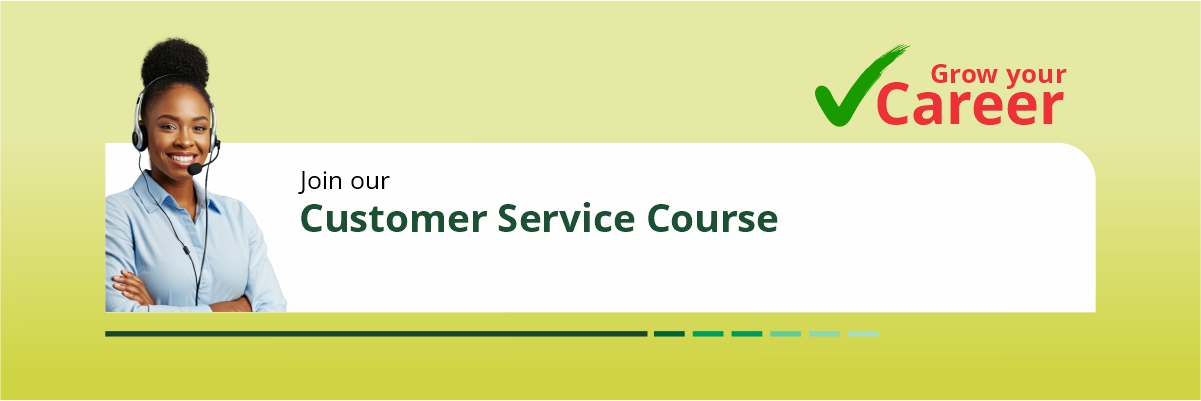 Grow your
Career

Join our
Customer Service Course